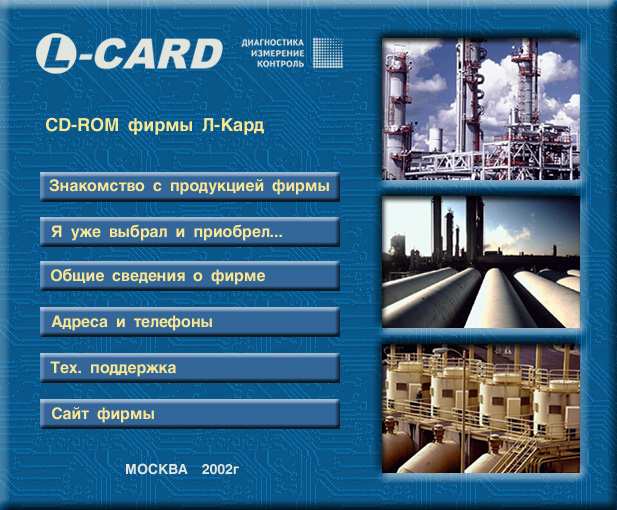 L-CARD

ДИАГНОСТИКА
ИЗМЕРЕНИЕ
КОНТРОЛЬ

CD-ROM фирмы Л-Кард

Знакомство с продукцией фирмы

Я уже выбрал и приобрел...

Общие сведения о фирме

Адреса и телефоны

Тех. поддержка

Сайт фирмы

МОСКВА 2002г